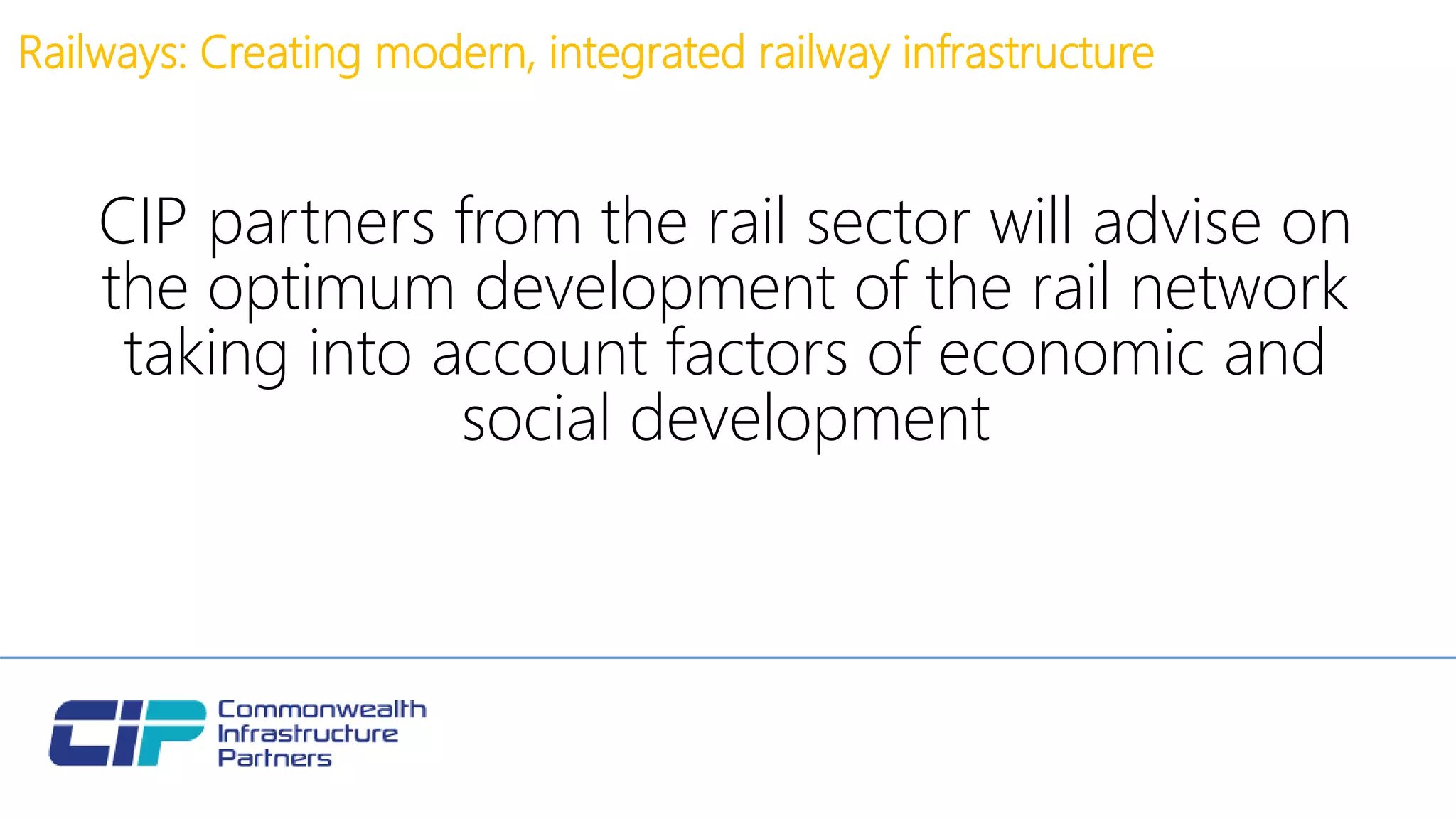 Railways: Creating modern, integrated railway infrastructure

CIP partners from the rail sector will advise on the optimum development of the rail network taking into account factors of economic and social development

CIP Commonwealth Infrastructure Partners